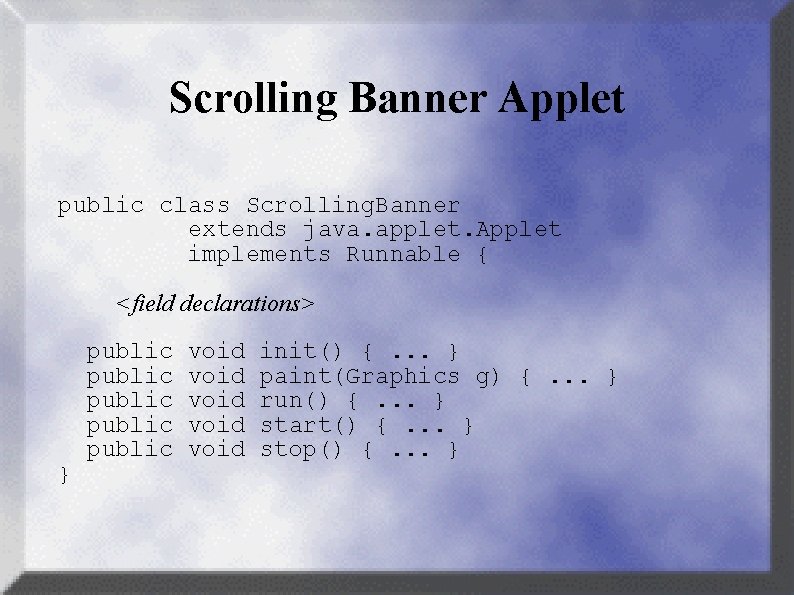 Scrolling Banner Applet

public class ScrollingBanner
        extends java.applet.Applet
        implements Runnable {

    <field declarations>

  public void init() { ... }
  public void paint(Graphics g) { ... }
  public void run() { ... }
  public void start() { ... }
  public void stop() { ... }
}